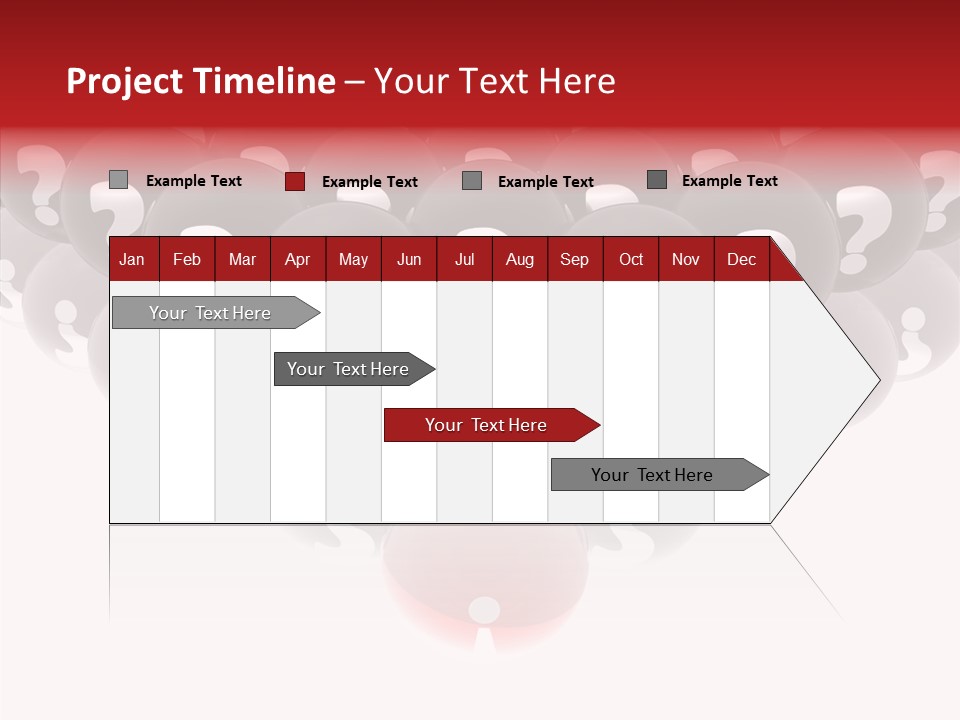 Project Timeline – Your Text Here

Example Text
Example Text
Example Text
Example Text

| Jan | Feb | Mar | Apr | May | Jun | Jul | Aug | Sep | Oct | Nov | Dec |
|---|---|---|---|---|---|---|---|---|---|---|---|

Your Text Here
Your Text Here
Your Text Here
Your Text Here